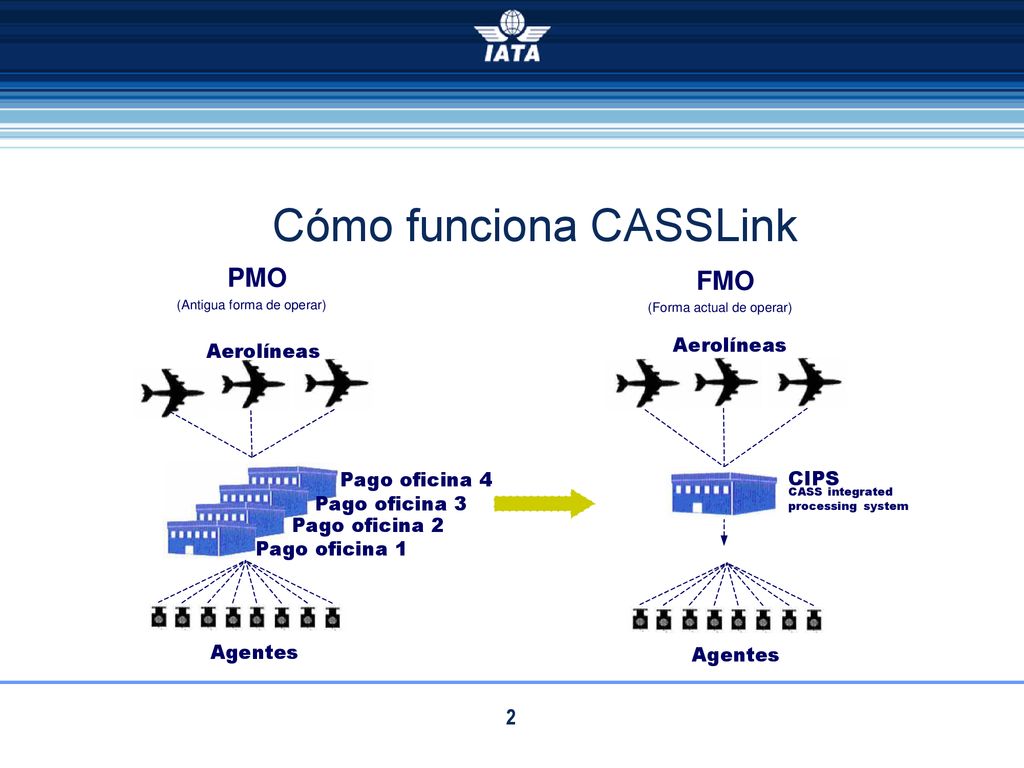 IATA

Cómo funciona CASSLink

PMO

(Antigua forma de operar)

Aerolíneas

Pago oficina 4
Pago oficina 3
Pago oficina 2
Pago oficina 1

Agentes

FMO

(Forma actual de operar)

Aerolíneas

CIPS
CASS integrated processing system

Agentes

2